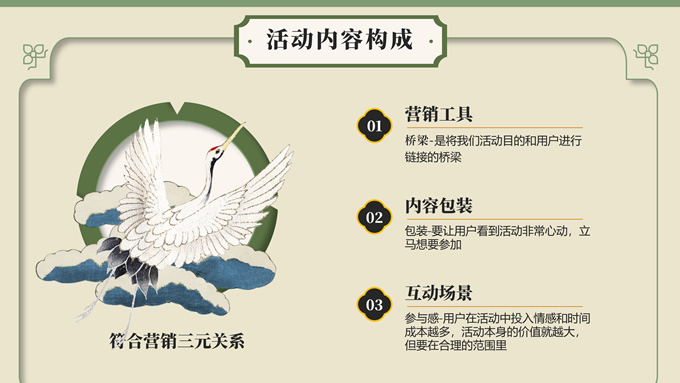 活动内容构成

符合营销三元关系

01

营销工具

桥梁-是将我们活动目的和用户进行链接的桥梁

02

内容包装

包装-要让用户看到活动非常心动，立马想要参加

03

互动场景

参与感-用户在活动中投入情感和时间成本越多，活动本身的价值就越大，但要在合理的范围里